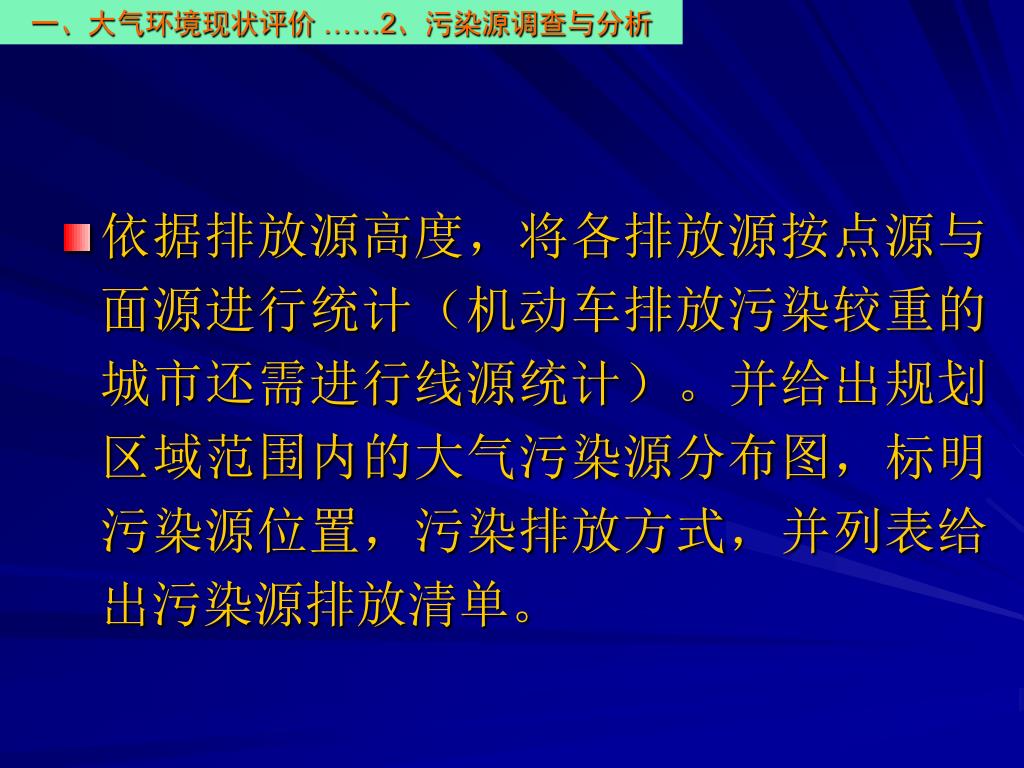 一、大气环境现状评价 ……2、污染源调查与分析

依据排放源高度，将各排放源按点源与面源进行统计（机动车排放污染较重的城市还需进行线源统计）。并给出规划区域范围内的大气污染源分布图，标明污染源位置，污染排放方式，并列表给出污染源排放清单。